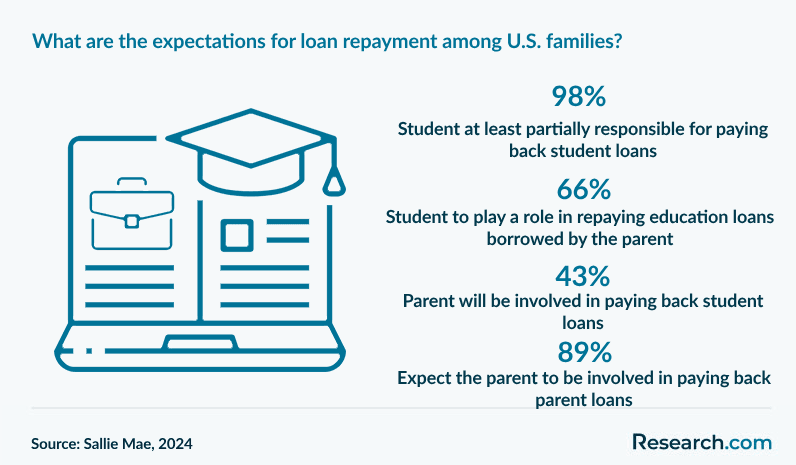 What are the expectations for loan repayment among U.S. families?

98%
Student at least partially responsible for paying back student loans

66%
Student to play a role in repaying education loans borrowed by the parent

43%
Parent will be involved in paying back student loans

89%
Expect the parent to be involved in paying back parent loans

Source: Sallie Mae, 2024

Research.com